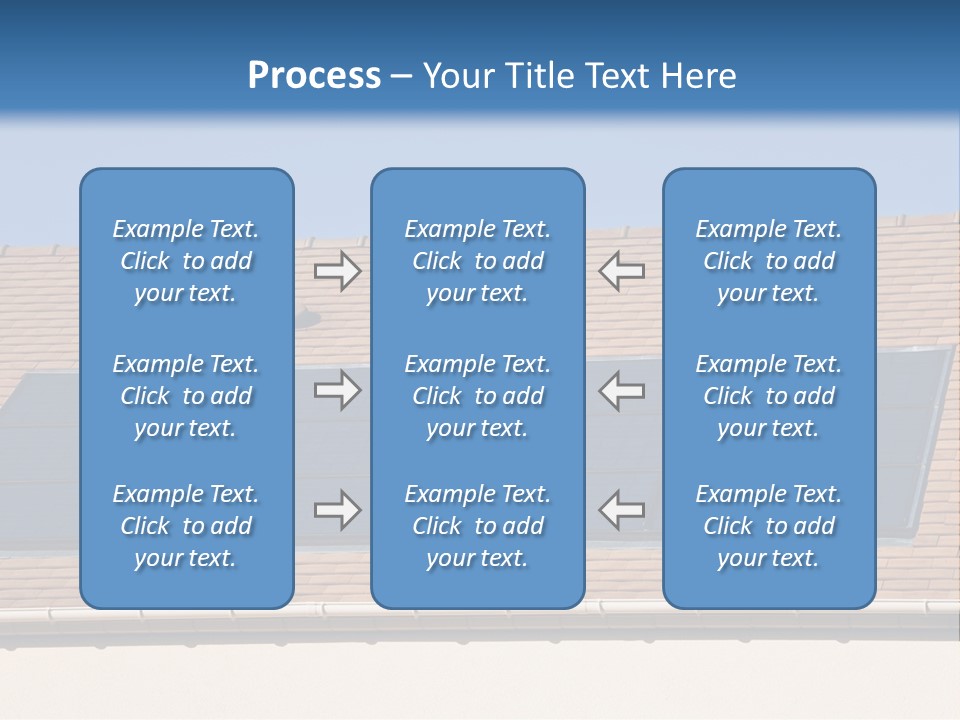 Process – Your Title Text Here

Example Text. Click to add your text.

Example Text. Click to add your text.

Example Text. Click to add your text.

Example Text. Click to add your text.

Example Text. Click to add your text.

Example Text. Click to add your text.

Example Text. Click to add your text.

Example Text. Click to add your text.

Example Text. Click to add your text.